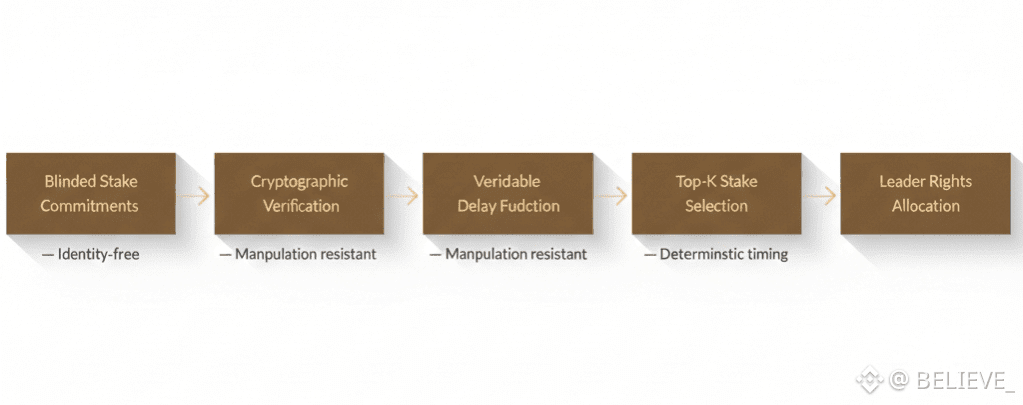 Blinded Stake Commitments

— Identity-free

Cryptographic Verification

— Manpulation resistant

Veridable Delay Fudction

— Manpulation resistant

Top-K Stake Selection

— Determinstic timing

Leader Rights Allocation

@ BELIEVE_